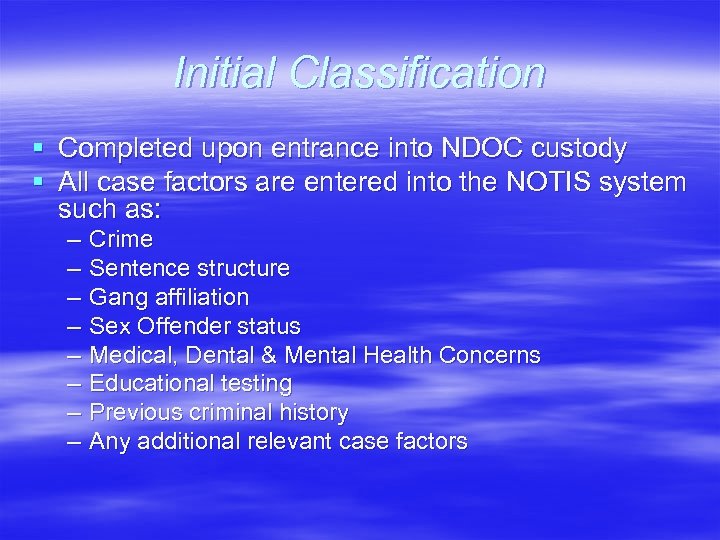 Initial Classification

▪ Completed upon entrance into NDOC custody
▪ All case factors are entered into the NOTIS system such as:
– Crime
– Sentence structure
– Gang affiliation
– Sex Offender status
– Medical, Dental & Mental Health Concerns
– Educational testing
– Previous criminal history
– Any additional relevant case factors